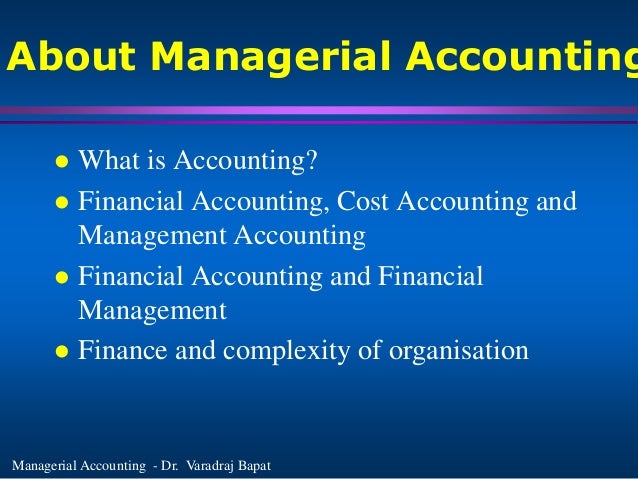 About Managerial Accounting

- What is Accounting?
- Financial Accounting, Cost Accounting and Management Accounting
- Financial Accounting and Financial Management
- Finance and complexity of organisation

Managerial Accounting - Dr. Varadraj Bapat